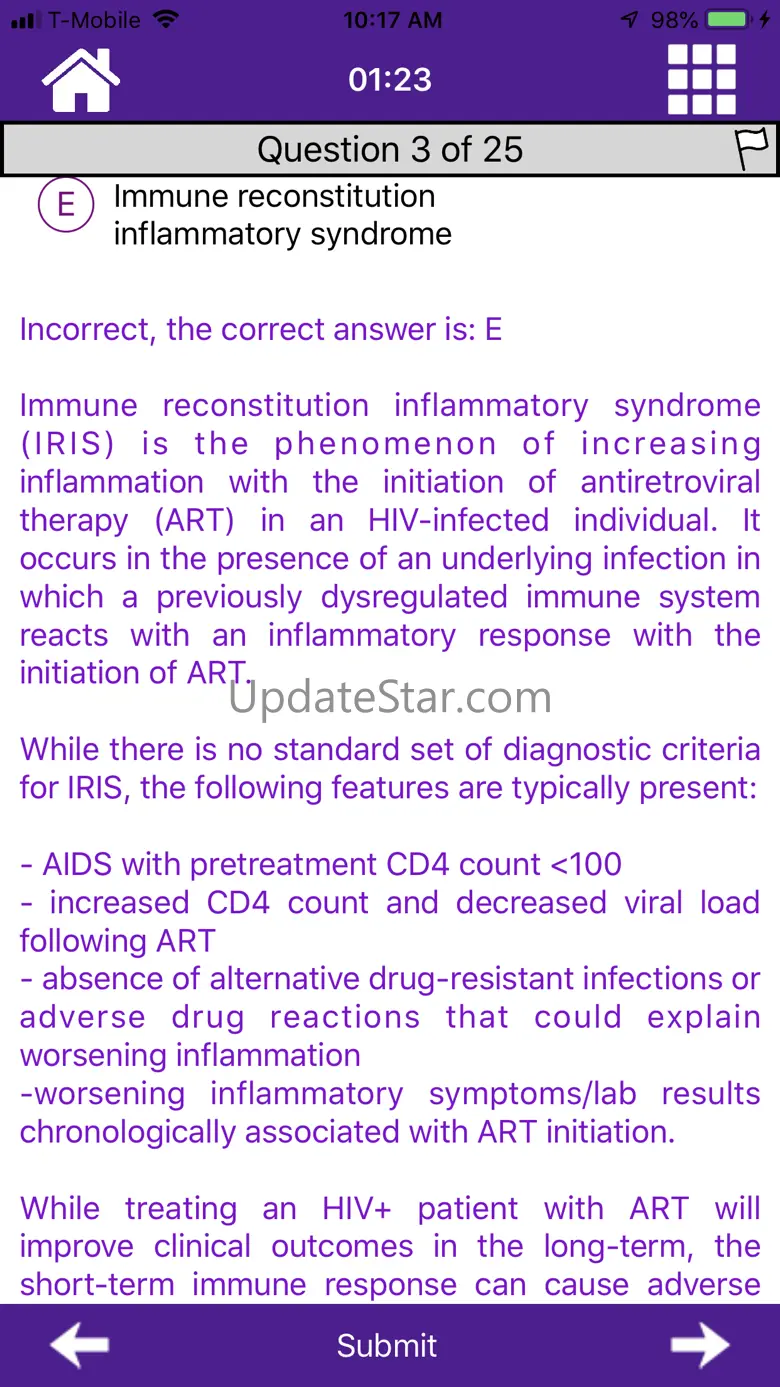 T-Mobile 10:17 AM 98%

01:23

Question 3 of 25

E Immune reconstitution inflammatory syndrome

Incorrect, the correct answer is: E

Immune reconstitution inflammatory syndrome (IRIS) is the phenomenon of increasing inflammation with the initiation of antiretroviral therapy (ART) in an HIV-infected individual. It occurs in the presence of an underlying infection in which a previously dysregulated immune system reacts with an inflammatory response with the initiation of ART.

UpdateStar.com

While there is no standard set of diagnostic criteria for IRIS, the following features are typically present:

- AIDS with pretreatment CD4 count <100
- increased CD4 count and decreased viral load following ART
- absence of alternative drug-resistant infections or adverse drug reactions that could explain worsening inflammation
-worsening inflammatory symptoms/lab results chronologically associated with ART initiation.

While treating an HIV+ patient with ART will improve clinical outcomes in the long-term, the short-term immune response can cause adverse

Submit